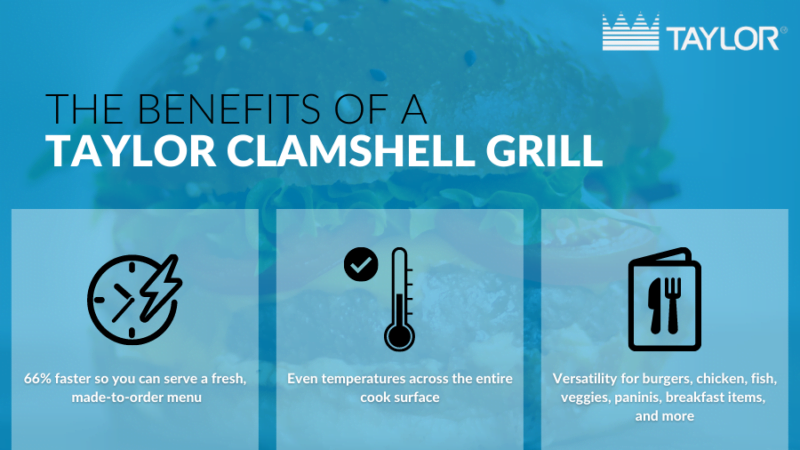 TAYLOR®

THE BENEFITS OF A
TAYLOR CLAMSHELL GRILL

66% faster so you can serve a fresh, made-to-order menu

Even temperatures across the entire cook surface

Versatility for burgers, chicken, fish, veggies, paninis, breakfast items, and more